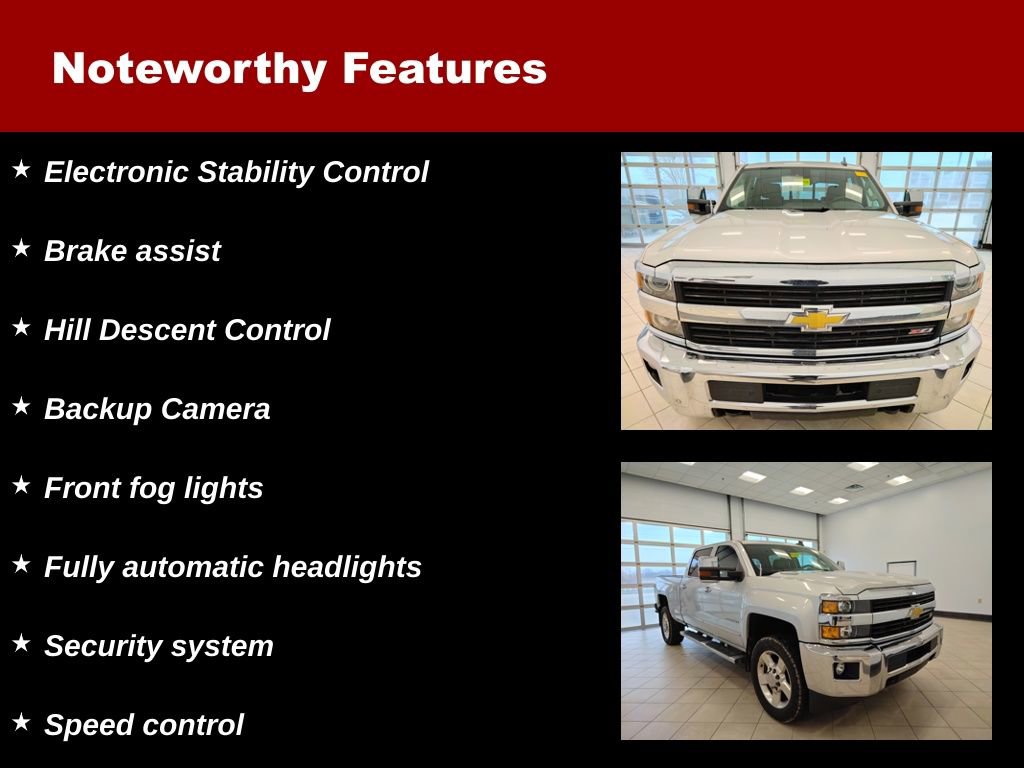 Noteworthy Features

★ Electronic Stability Control

★ Brake assist

★ Hill Descent Control

★ Backup Camera

★ Front fog lights

★ Fully automatic headlights

★ Security system

★ Speed control